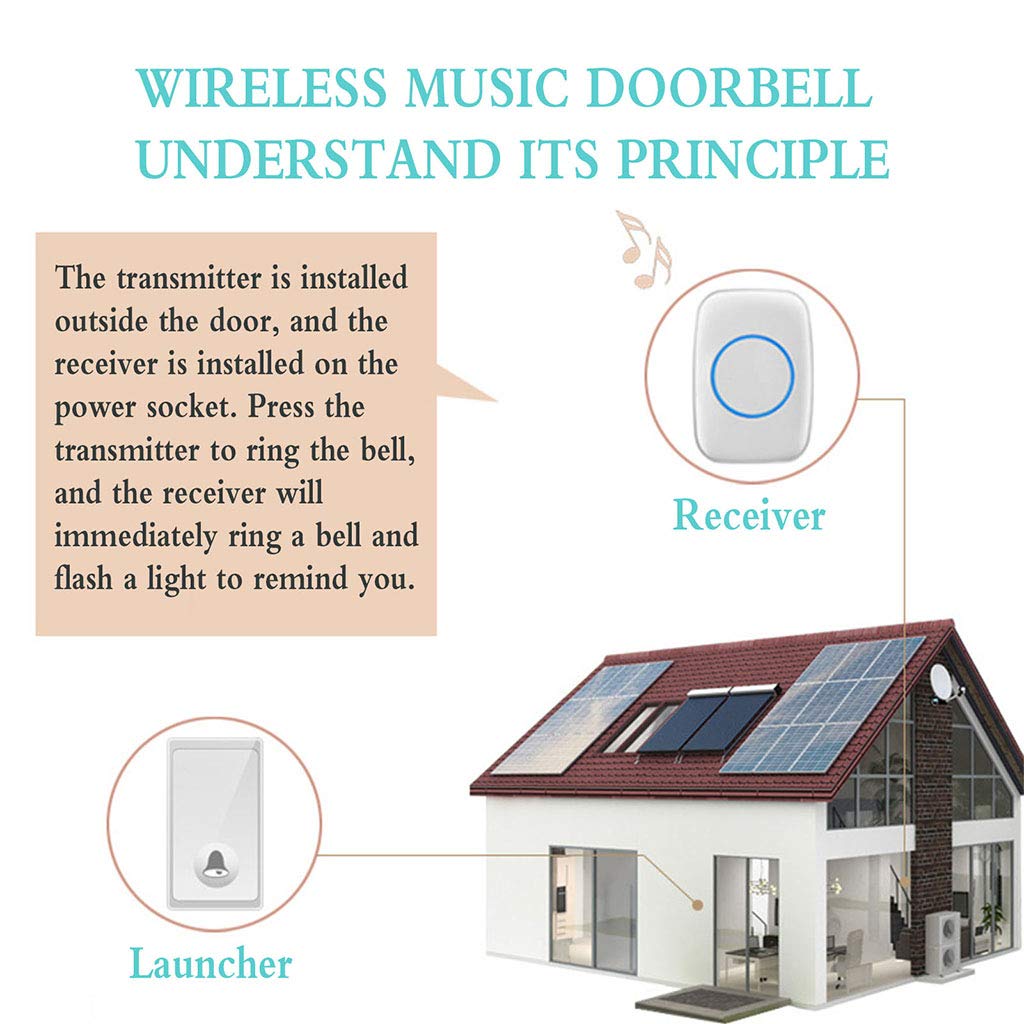 WIRELESS MUSIC DOORBELL
UNDERSTAND ITS PRINCIPLE

The transmitter is installed outside the door, and the receiver is installed on the power socket. Press the transmitter to ring the bell, and the receiver will immediately ring a bell and flash a light to remind you.

Receiver

Launcher